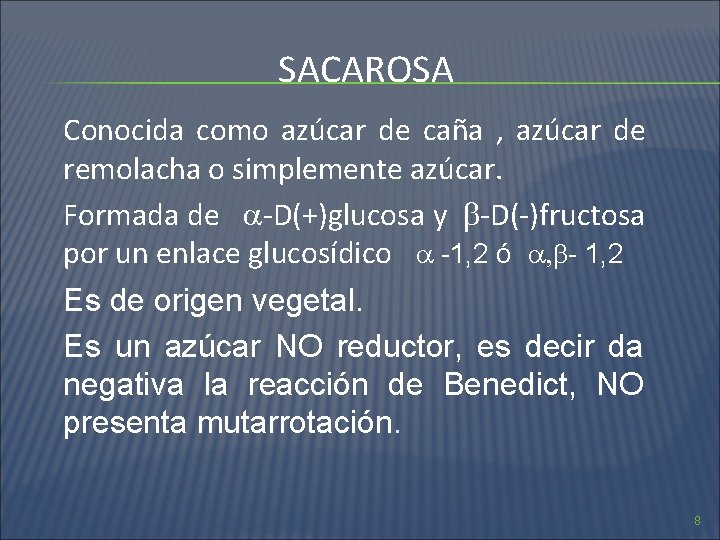 SACAROSA

Conocida como azúcar de caña , azúcar de remolacha o simplemente azúcar.

Formada de $\alpha$-D(+)glucosa y $\beta$-D(-)fructosa por un enlace glucosídico $\alpha$ -1,2 ó $\alpha$,$\beta$- 1,2

Es de origen vegetal.

Es un azúcar NO reductor, es decir da negativa la reacción de Benedict, NO presenta mutarrotación.

8